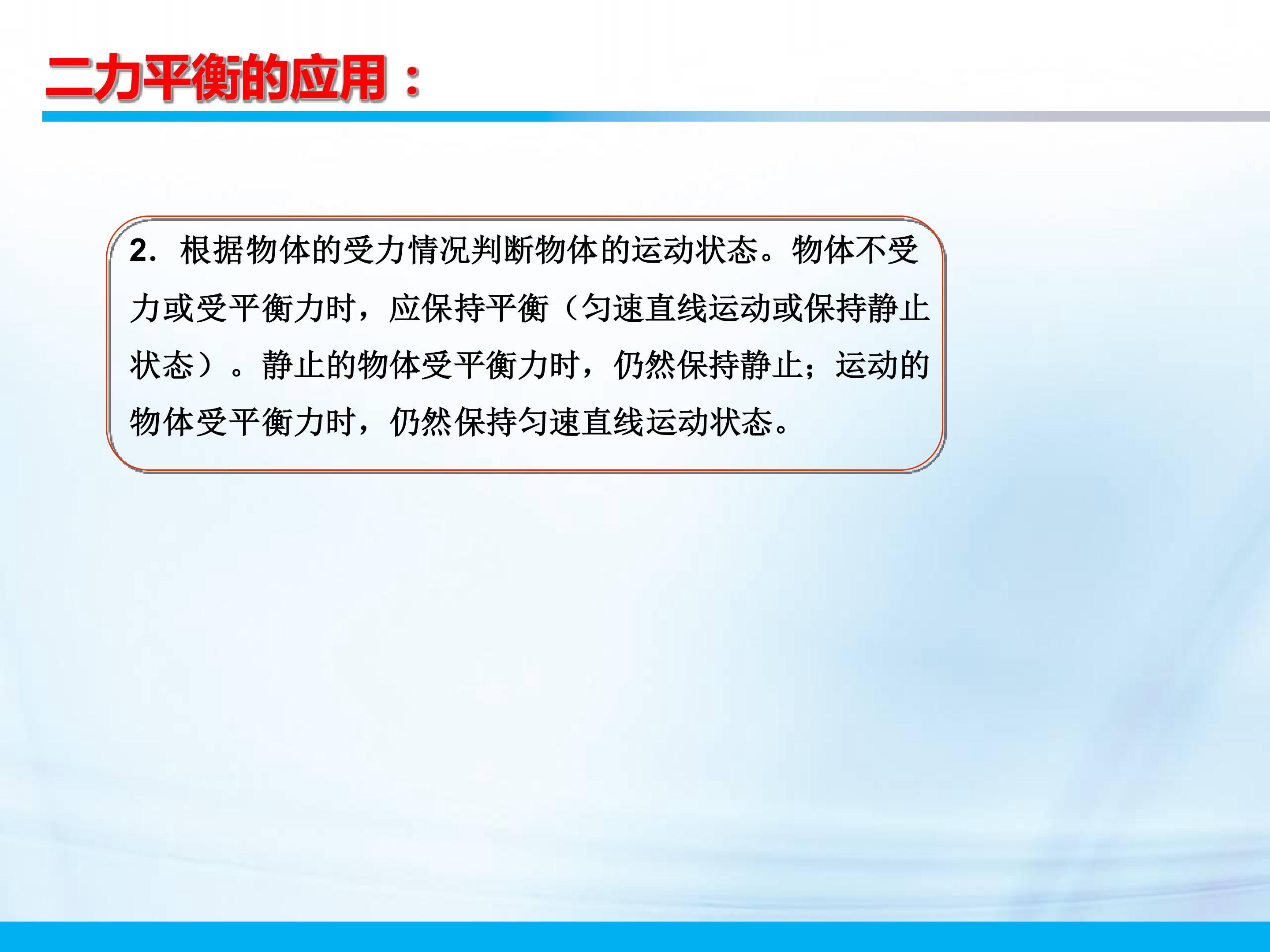 二力平衡的应用：

2．根据物体的受力情况判断物体的运动状态。物体不受力或受平衡力时，应保持平衡（匀速直线运动或保持静止状态）。静止的物体受平衡力时，仍然保持静止；运动的物体受平衡力时，仍然保持匀速直线运动状态。